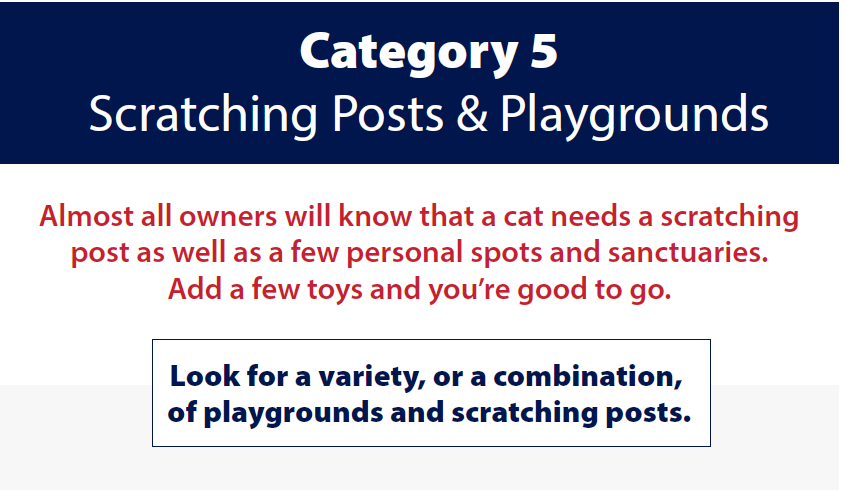 Category 5
Scratching Posts & Playgrounds

Almost all owners will know that a cat needs a scratching post as well as a few personal spots and sanctuaries. Add a few toys and you're good to go.

Look for a variety, or a combination, of playgrounds and scratching posts.